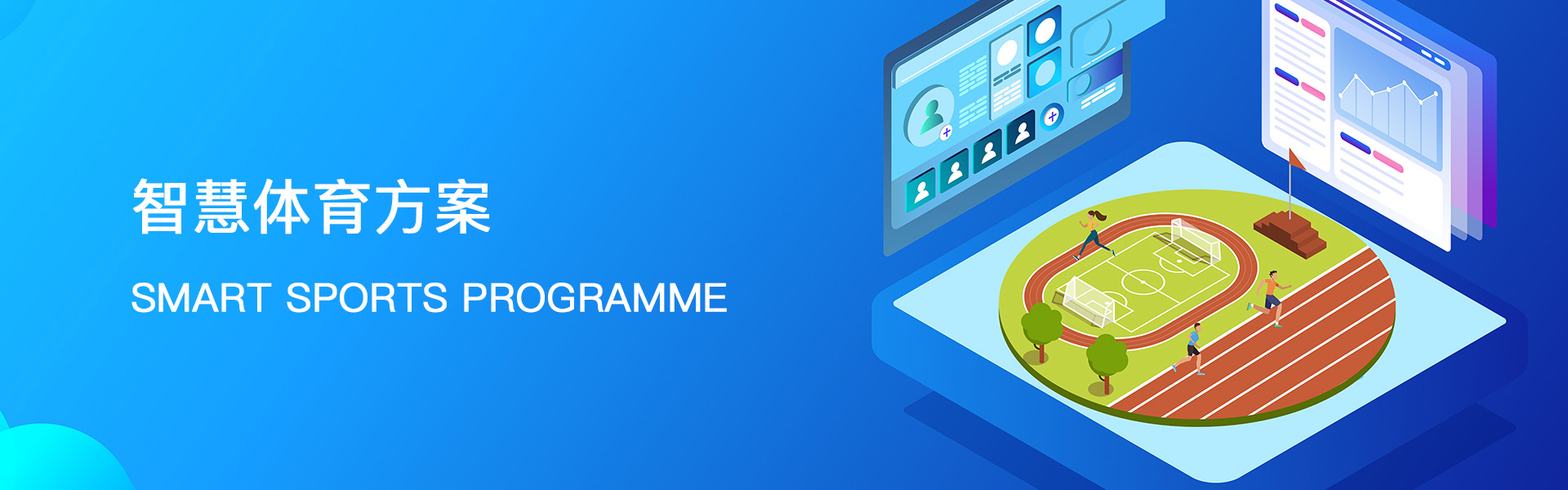 智慧体育方案

SMART SPORTS PROGRAMME